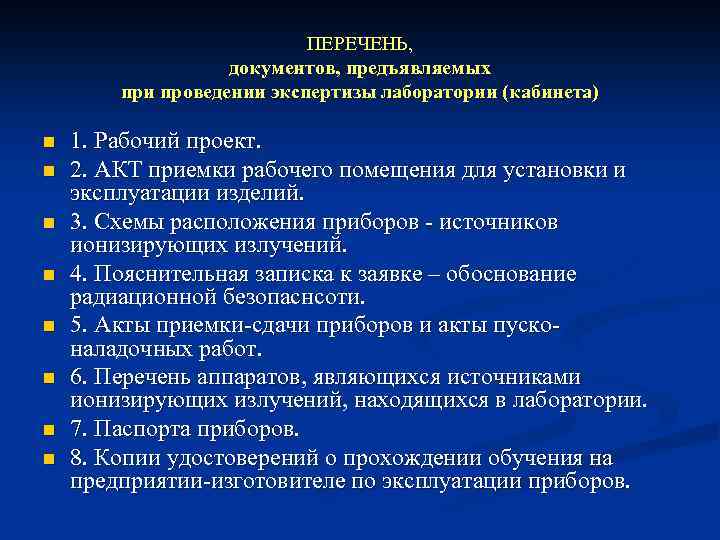 ПЕРЕЧЕНЬ,
документов, предъявляемых
при проведении экспертизы лаборатории (кабинета)

1. Рабочий проект.
2. АКТ приемки рабочего помещения для установки и эксплуатации изделий.
3. Схемы расположения приборов - источников ионизирующих излучений.
4. Пояснительная записка к заявке – обоснование радиационной безопаснсоти.
5. Акты приемки-сдачи приборов и акты пуско-наладочных работ.
6. Перечень аппаратов, являющихся источниками ионизирующих излучений, находящихся в лаборатории.
7. Паспорта приборов.
8. Копии удостоверений о прохождении обучения на предприятии-изготовителе по эксплуатации приборов.